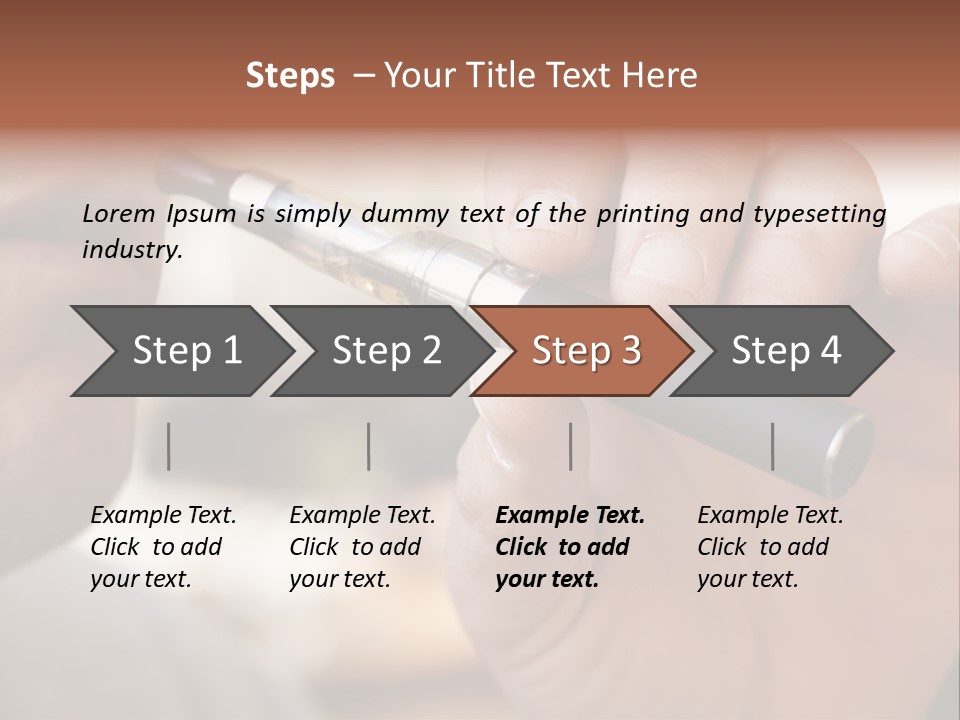 Steps – Your Title Text Here

Lorem Ipsum is simply dummy text of the printing and typesetting industry.

Step 1

Step 2

Step 3

Step 4

Example Text. Click to add your text.

Example Text. Click to add your text.

Example Text. Click to add your text.

Example Text. Click to add your text.